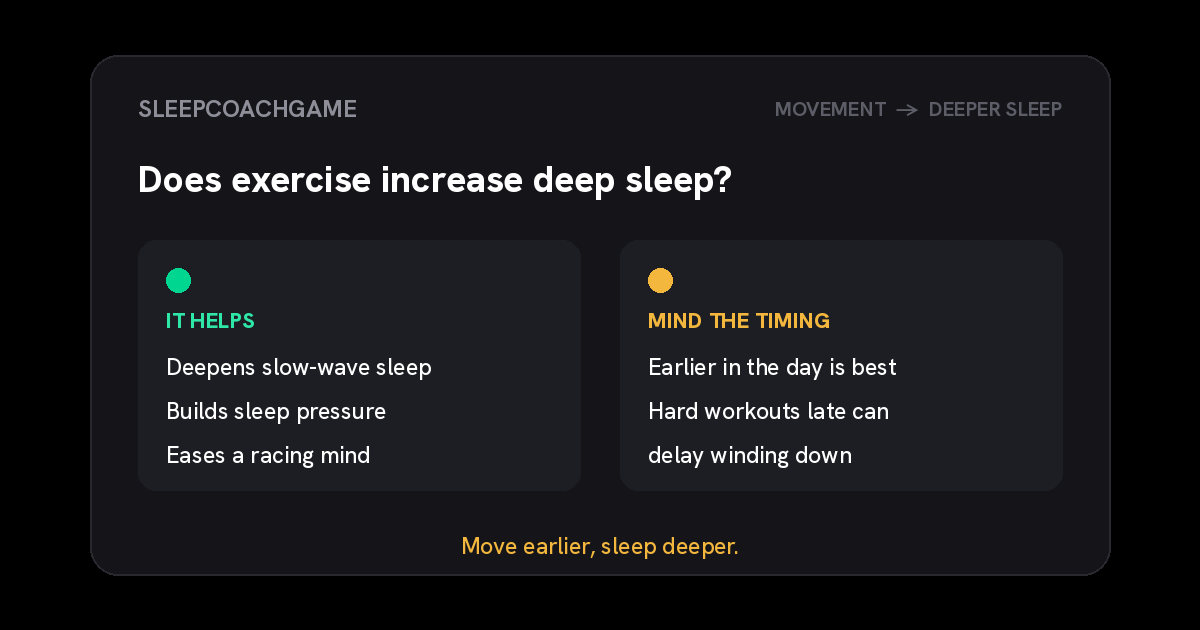 SLEEPCOACHGAME

MOVEMENT → DEEPER SLEEP

Does exercise increase deep sleep?

IT HELPS

Deepens slow-wave sleep

Builds sleep pressure

Eases a racing mind

MIND THE TIMING

Earlier in the day is best

Hard workouts late can delay winding down

Move earlier, sleep deeper.